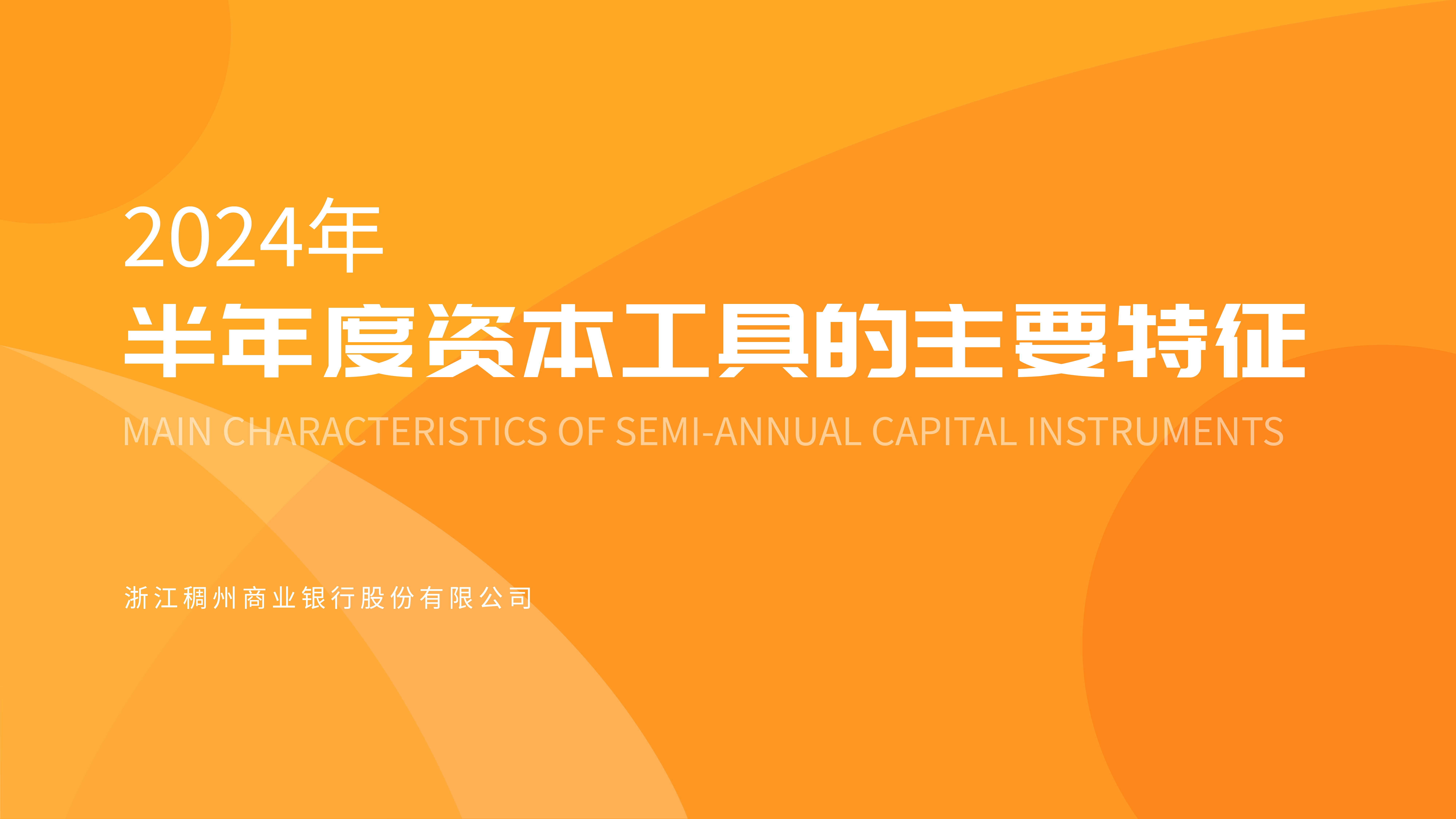 2024年

半年度资本工具的主要特征

MAIN CHARACTERISTICS OF SEMI-ANNUAL CAPITAL INSTRUMENTS

浙江稠州商业银行股份有限公司